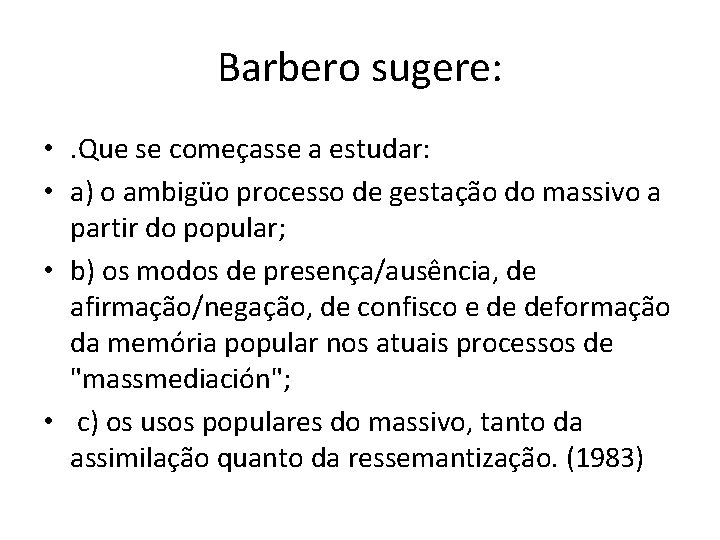 Barbero sugere:

• .Que se começasse a estudar:
• a) o ambigüo processo de gestação do massivo a partir do popular;
• b) os modos de presença/ausência, de afirmação/negação, de confisco e de deformação da memória popular nos atuais processos de "massmediación";
• c) os usos populares do massivo, tanto da assimilação quanto da ressemantização. (1983)